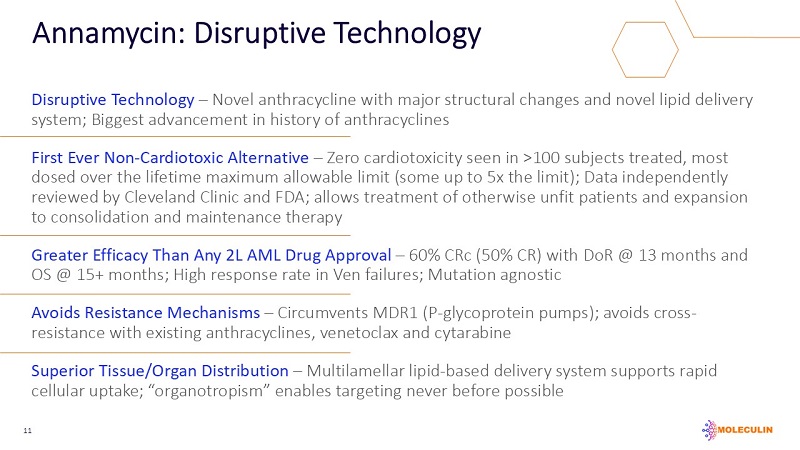 Annamycin: Disruptive Technology

Disruptive Technology – Novel anthracycline with major structural changes and novel lipid delivery system; Biggest advancement in history of anthracyclines

First Ever Non-Cardiotoxic Alternative – Zero cardiotoxicity seen in >100 subjects treated, most dosed over the lifetime maximum allowable limit (some up to 5x the limit); Data independently reviewed by Cleveland Clinic and FDA; allows treatment of otherwise unfit patients and expansion to consolidation and maintenance therapy

Greater Efficacy Than Any 2L AML Drug Approval – 60% CRc (50% CR) with DoR @ 13 months and OS @ 15+ months; High response rate in Ven failures; Mutation agnostic

Avoids Resistance Mechanisms – Circumvents MDR1 (P-glycoprotein pumps); avoids cross-resistance with existing anthracyclines, venetoclax and cytarabine

Superior Tissue/Organ Distribution – Multilamellar lipid-based delivery system supports rapid cellular uptake; "organotropism" enables targeting never before possible

11

MOLECULIN